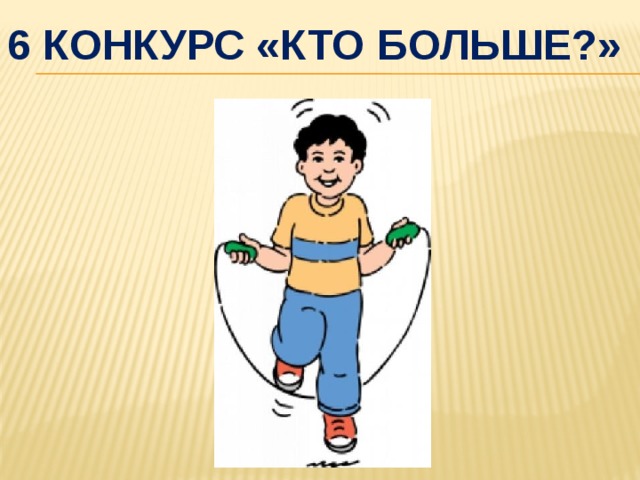 6 КОНКУРС «КТО БОЛЬШЕ?»